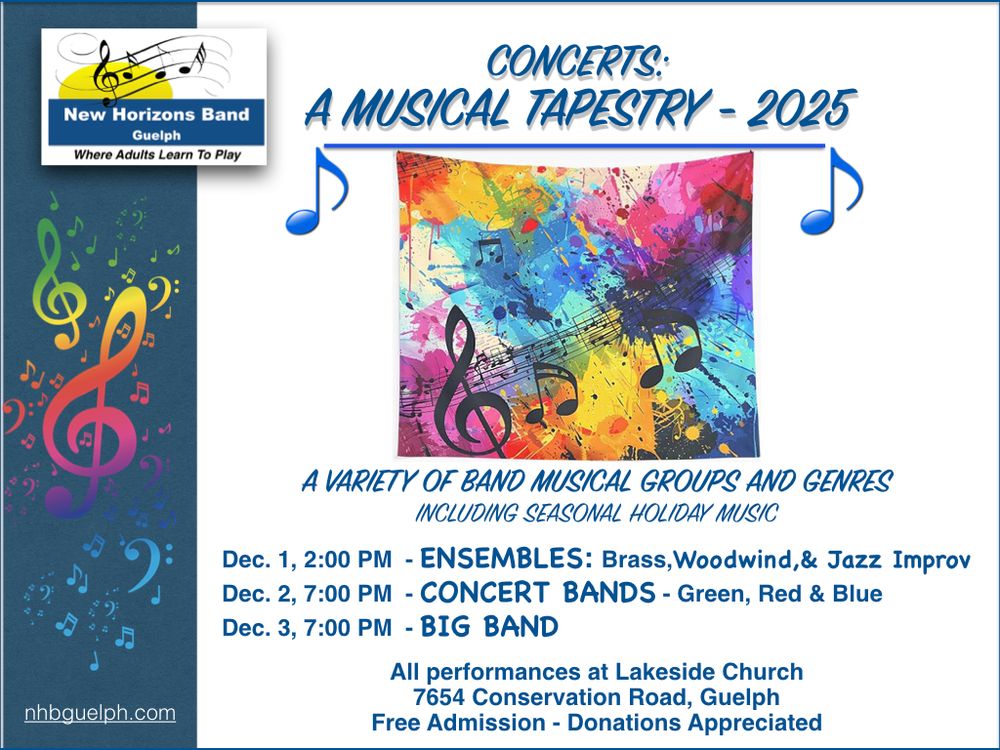 New Horizons Band
Guelph
Where Adults Learn To Play

CONCERTS:
A MUSICAL TAPESTRY - 2025

A VARIETY OF BAND MUSICAL GROUPS AND GENRES
INCLUDING SEASONAL HOLIDAY MUSIC

Dec. 1, 2:00 PM - ENSEMBLES: Brass,Woodwind,& Jazz Improv
Dec. 2, 7:00 PM - CONCERT BANDS - Green, Red & Blue
Dec. 3, 7:00 PM - BIG BAND

All performances at Lakeside Church
7654 Conservation Road, Guelph
Free Admission - Donations Appreciated

nhbguelph.com